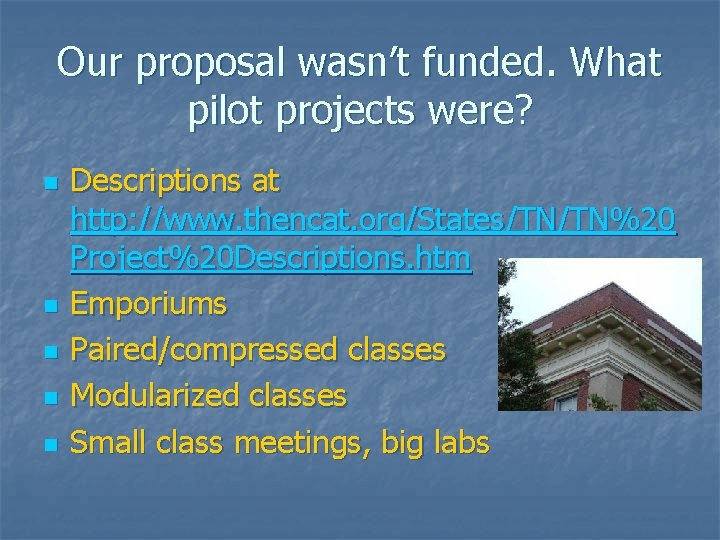 Our proposal wasn't funded. What pilot projects were?

- Descriptions at http://www.thencat.org/States/TN/TN%20Project%20Descriptions.htm
- Emporiums
- Paired/compressed classes
- Modularized classes
- Small class meetings, big labs